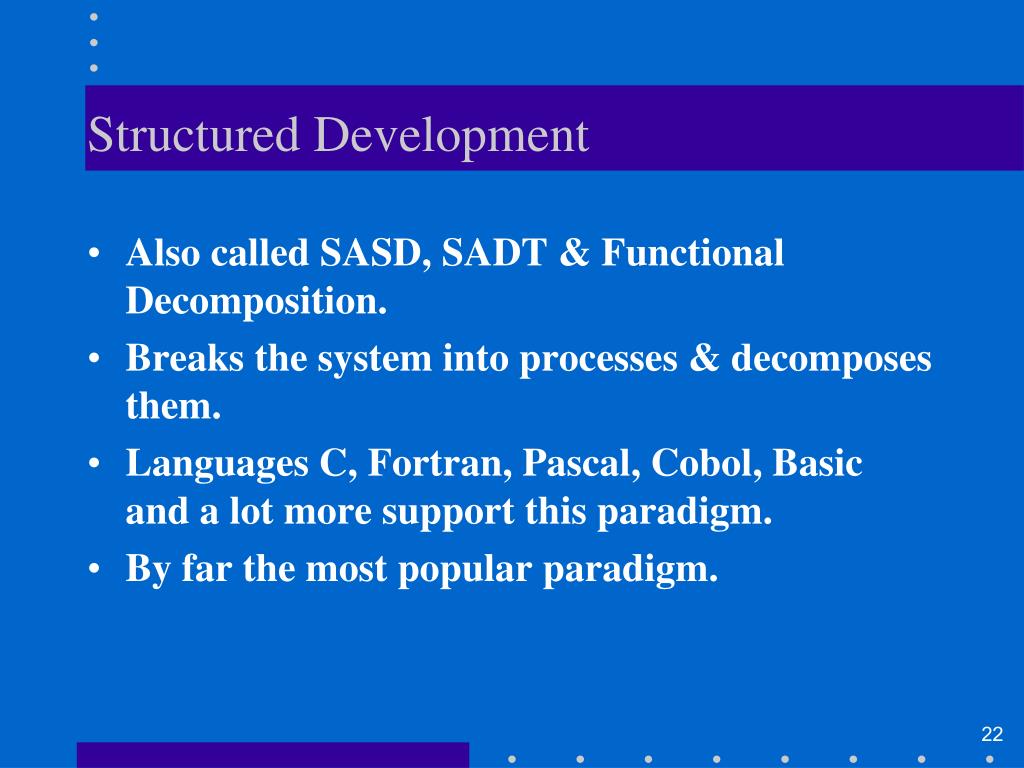 Structured Development

• Also called SASD, SADT & Functional Decomposition.
• Breaks the system into processes & decomposes them.
• Languages C, Fortran, Pascal, Cobol, Basic and a lot more support this paradigm.
• By far the most popular paradigm.

22